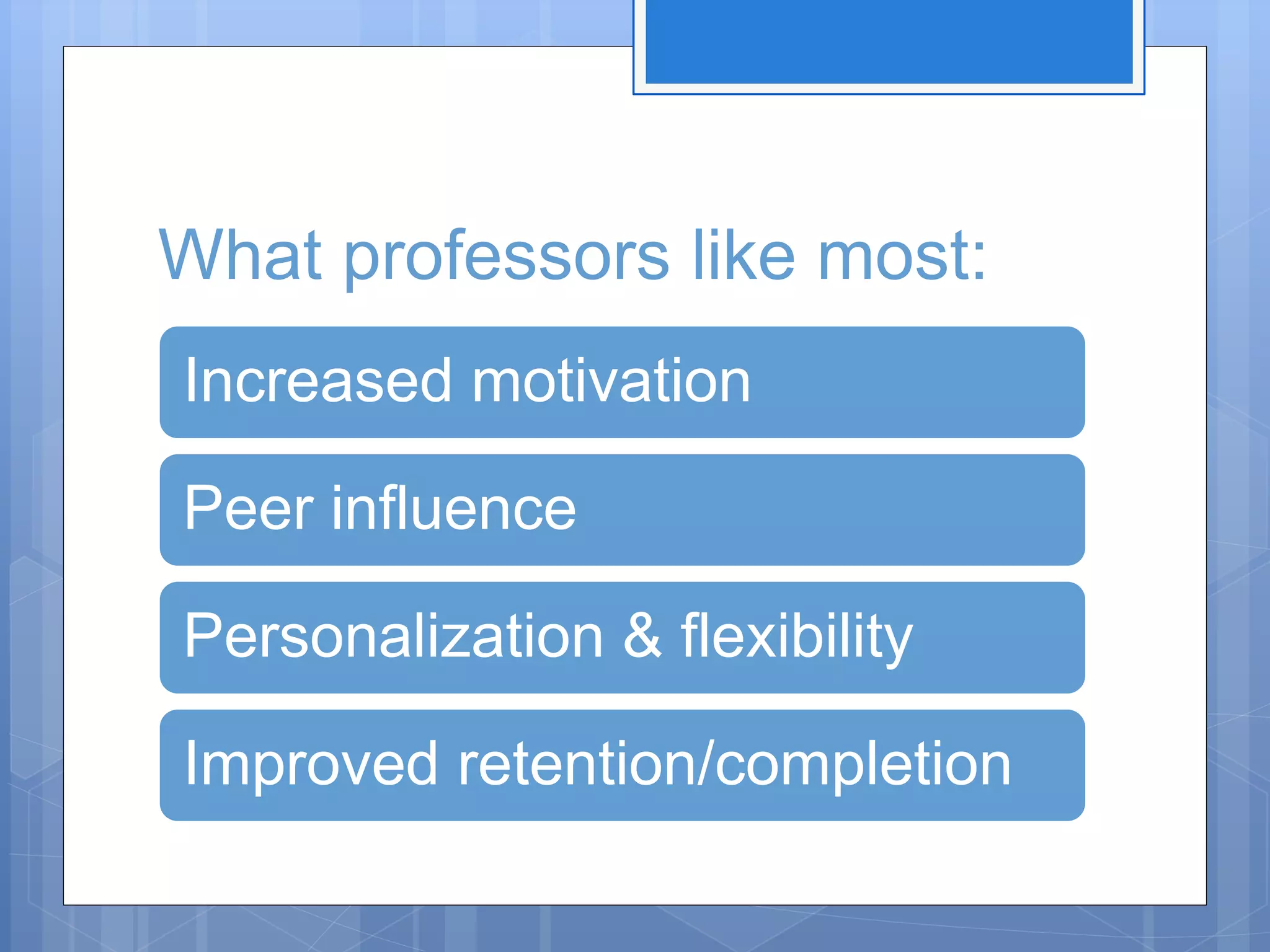 What professors like most:

Increased motivation

Peer influence

Personalization & flexibility

Improved retention/completion